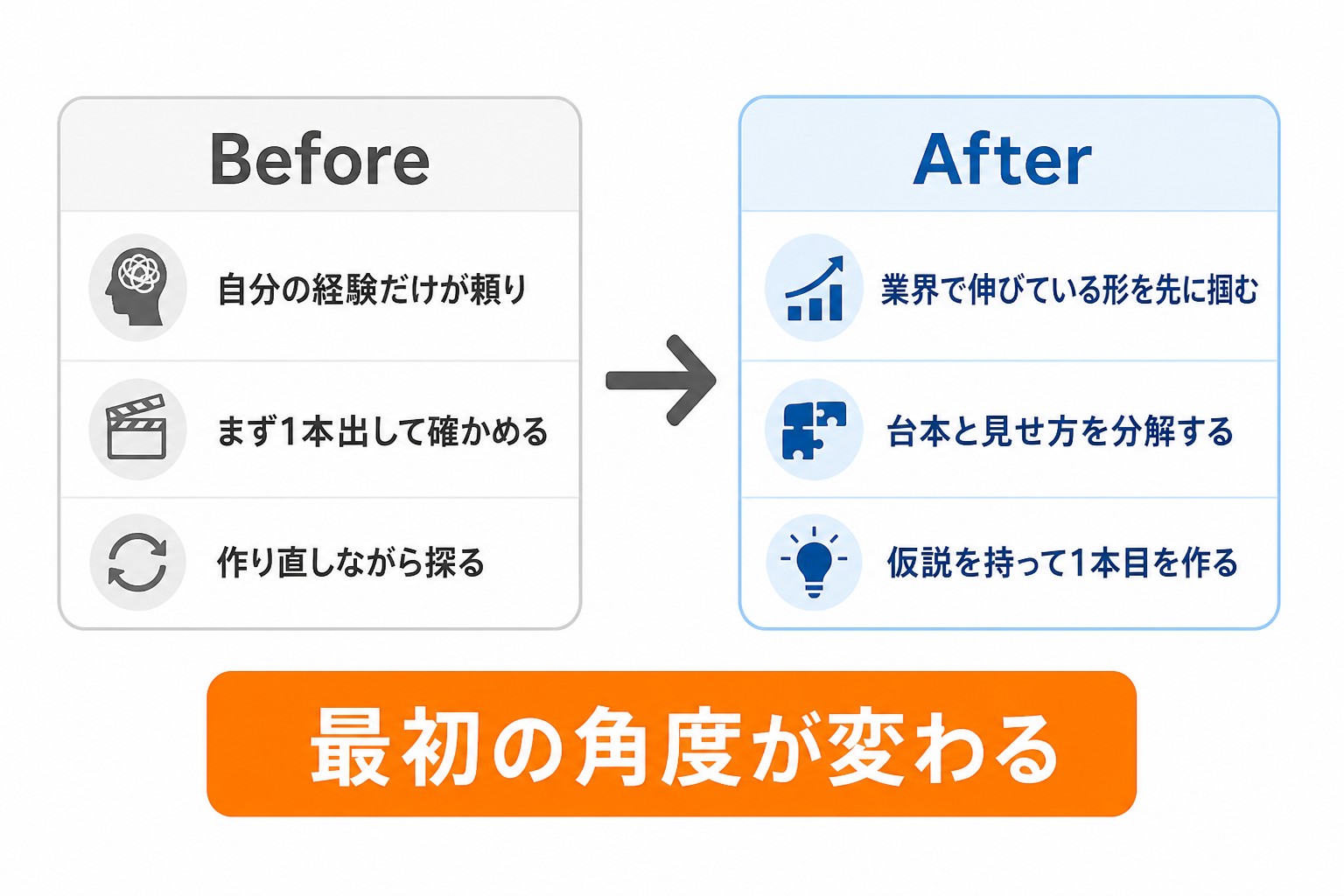 Before

自分の経験だけが頼り

まず1本出して確かめる

作り直しながら探る

After

業界で伸びている形を先に掴む

台本と見せ方を分解する

仮説を持って1本目を作る

最初の角度が変わる